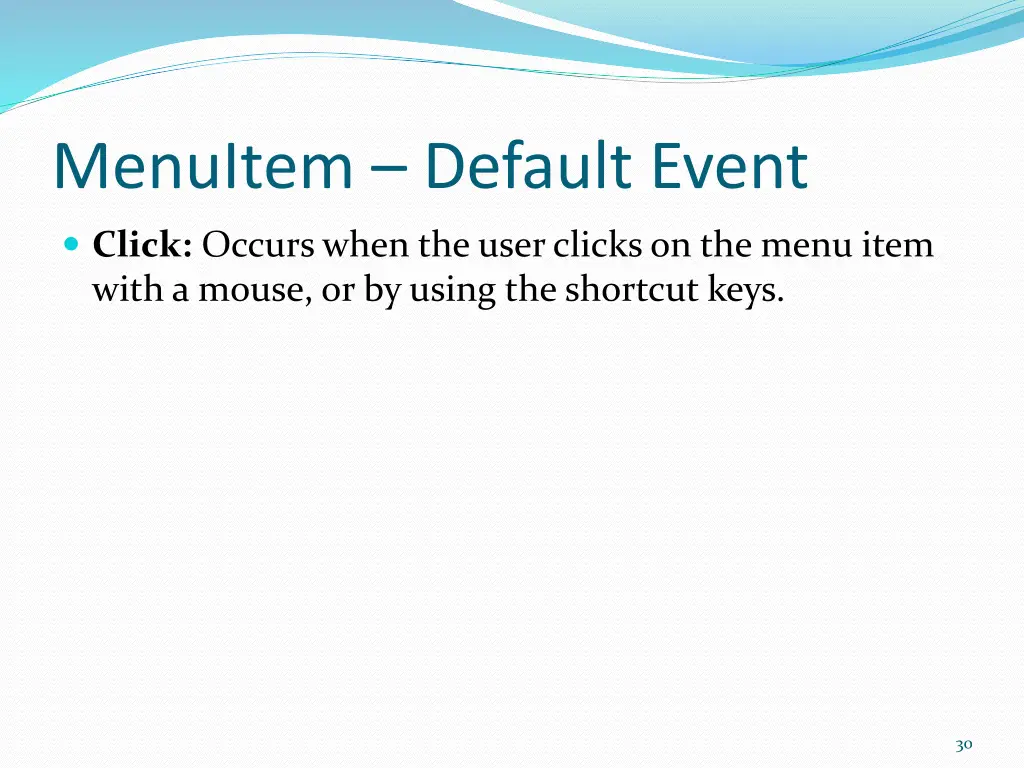 MenuItem – Default Event

Click: Occurs when the user clicks on the menu item with a mouse, or by using the shortcut keys.

30